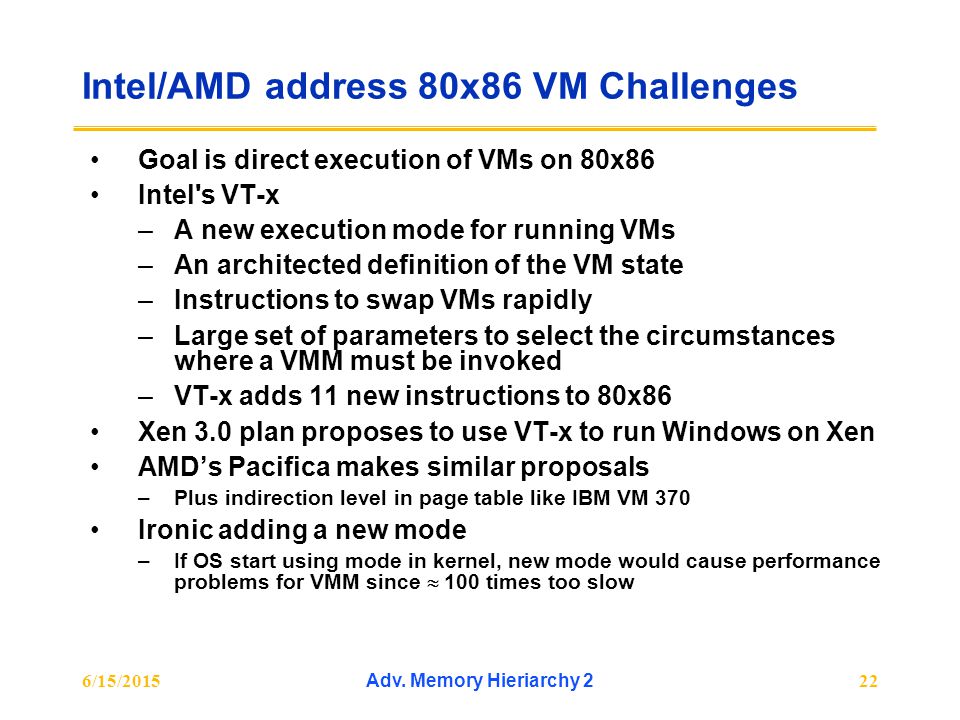 Intel/AMD address 80x86 VM Challenges

• Goal is direct execution of VMs on 80x86
• Intel's VT-x
– A new execution mode for running VMs
– An architected definition of the VM state
– Instructions to swap VMs rapidly
– Large set of parameters to select the circumstances where a VMM must be invoked
– VT-x adds 11 new instructions to 80x86
• Xen 3.0 plan proposes to use VT-x to run Windows on Xen
• AMD's Pacifica makes similar proposals
– Plus indirection level in page table like IBM VM 370
• Ironic adding a new mode
– If OS start using mode in kernel, new mode would cause performance problems for VMM since $\approx$ 100 times too slow

6/15/2015 Adv. Memory Hieriarchy 2 22